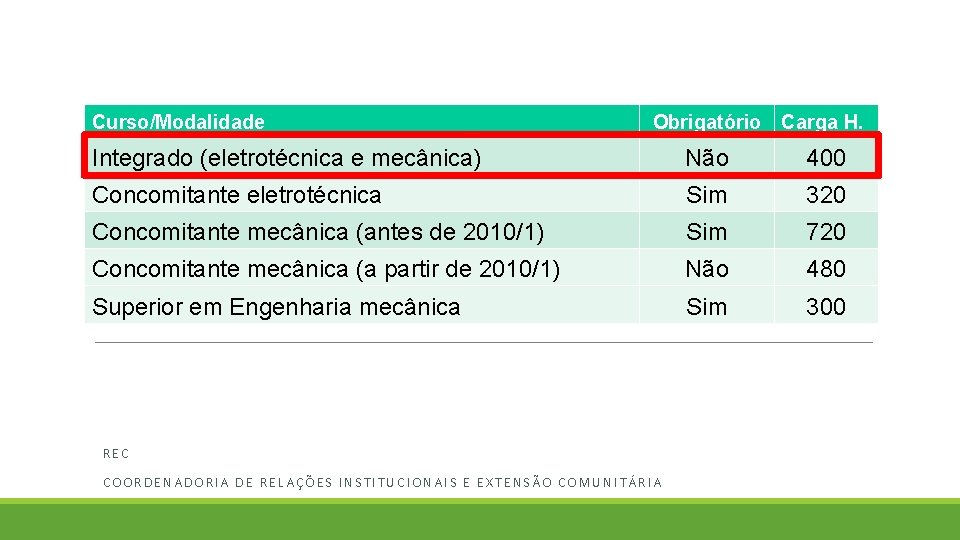 | Curso/Modalidade | Obrigatório | Carga H. |
|---|---|---|
| Integrado (eletrotécnica e mecânica) | Não | 400 |
| Concomitante eletrotécnica | Sim | 320 |
| Concomitante mecânica (antes de 2010/1) | Sim | 720 |
| Concomitante mecânica (a partir de 2010/1) | Não | 480 |
| Superior em Engenharia mecânica | Sim | 300 |

REC

COORDENADORIA DE RELAÇÕES INSTITUCIONAIS E EXTENSÃO COMUNITÁRIA